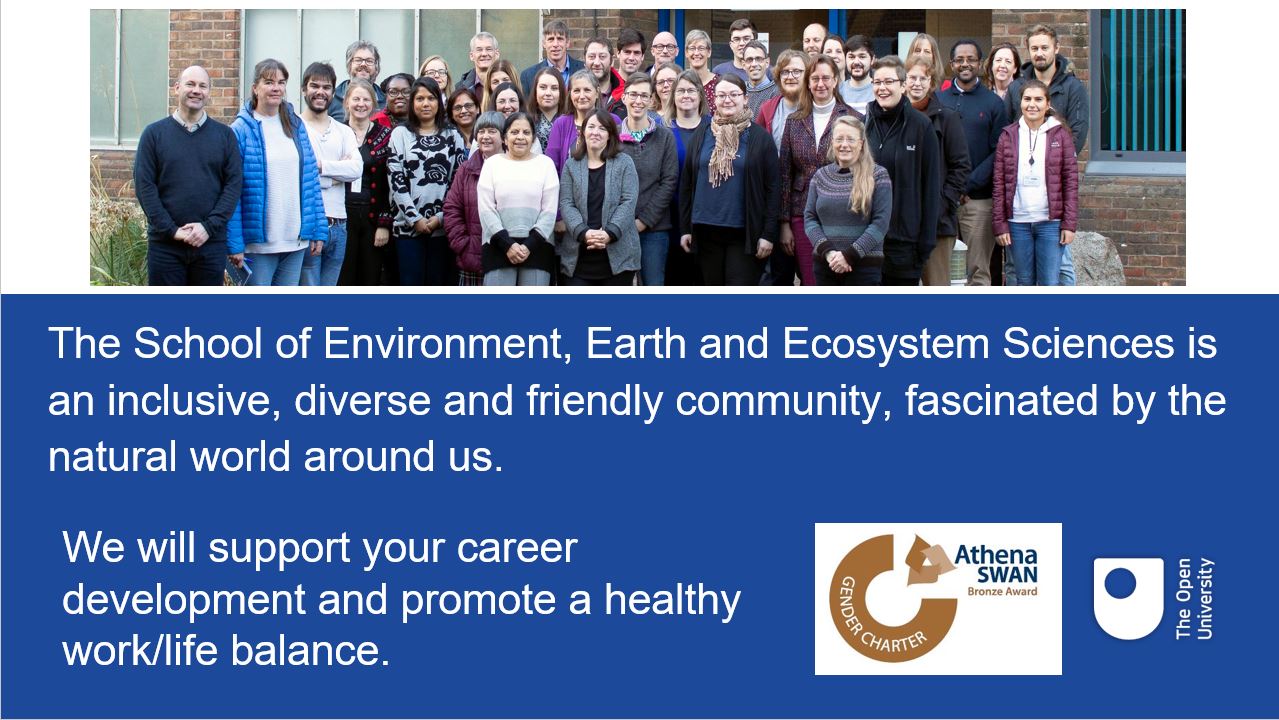 The School of Environment, Earth and Ecosystem Sciences is an inclusive, diverse and friendly community, fascinated by the natural world around us.

We will support your career development and promote a healthy work/life balance.

Athena SWAN Bronze Award

GENDER CHARTER

The Open University